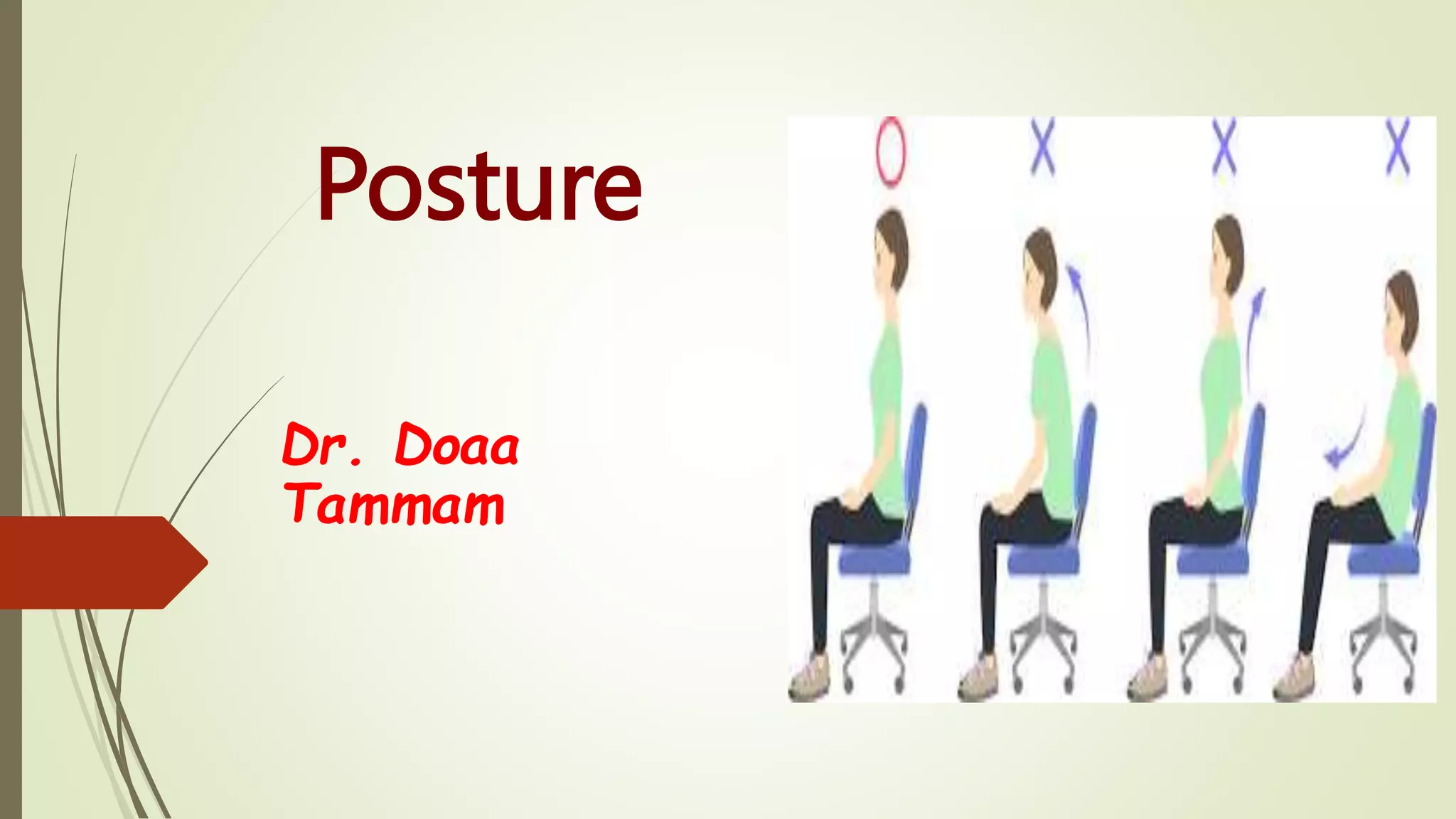 Posture

Dr. Doaa Tammam